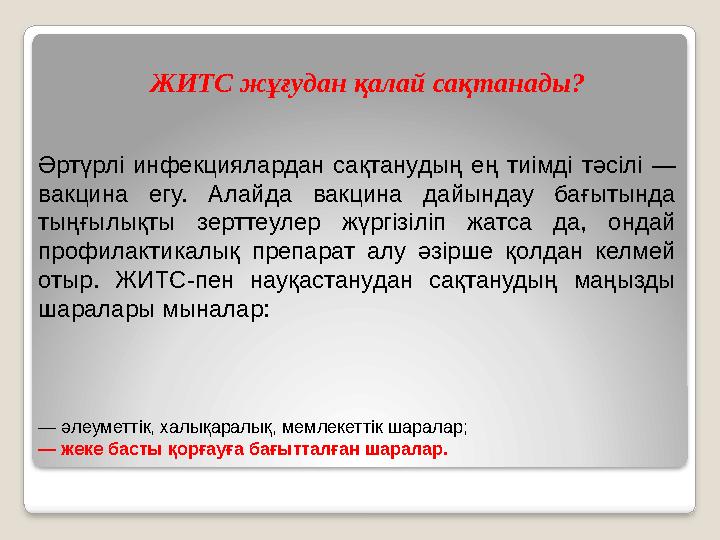 ЖИТС жұғудан қалай сақтанады?

Әртүрлі инфекциялардан сақтанудың ең тиімді тәсілі — вакцина егу. Алайда вакцина дайындау бағытында тыңғылықты зерттеулер жүргізіліп жатса да, ондай профилактикалық препарат алу әзірше қолдан келмей отыр. ЖИТС-пен науқастанудан сақтанудың маңызды шаралары мыналар:

— әлеуметтік, халықаралық, мемлекеттік шаралар;
— жеке басты қорғауға бағытталған шаралар.